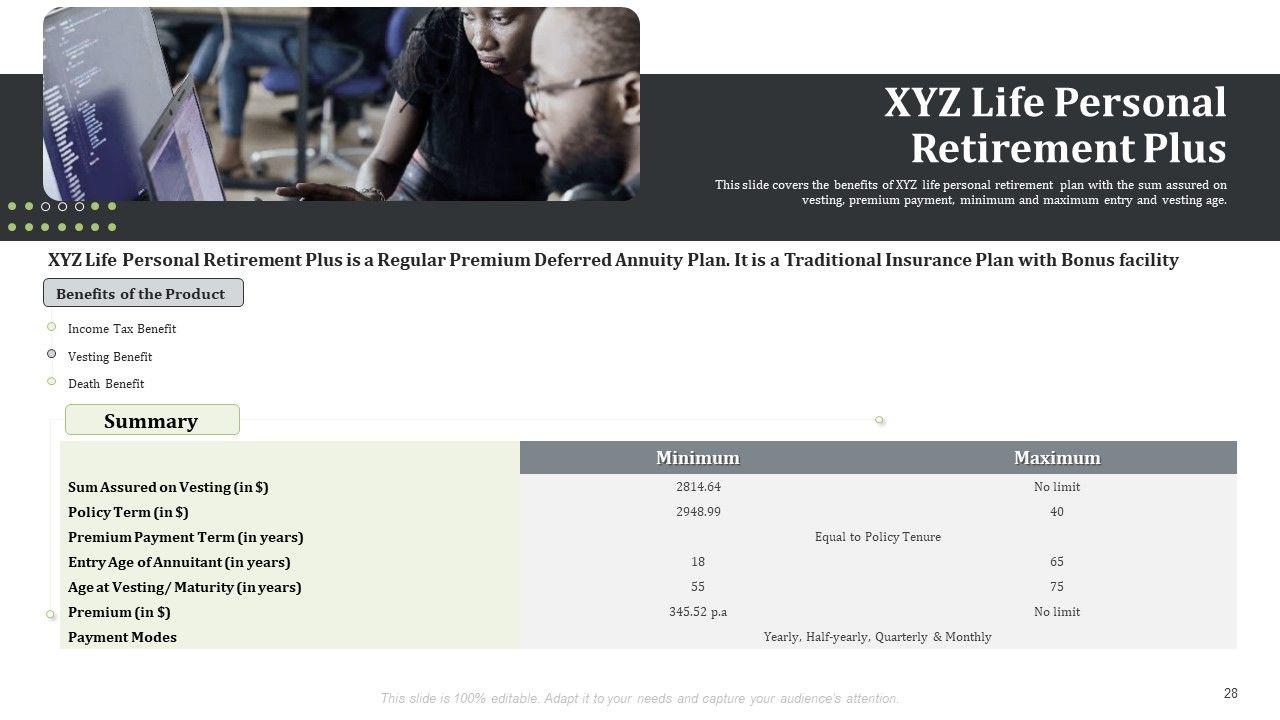 XYZ Life Personal Retirement Plus

This slide covers the benefits of XYZ life personal retirement plan with the sum assured on vesting, premium payment, minimum and maximum entry and vesting age.

XYZ Life Personal Retirement Plus is a Regular Premium Deferred Annuity Plan. It is a Traditional Insurance Plan with Bonus facility

Benefits of the Product

Income Tax Benefit

Vesting Benefit

Death Benefit

Summary

| | Minimum | Maximum |
|---|---|---|
| Sum Assured on Vesting (in $) | 2814.64 | No limit |
| Policy Term (in $) | 2948.99 | 40 |
| Premium Payment Term (in years) | Equal to Policy Tenure | |
| Entry Age of Annuitant (in years) | 18 | 65 |
| Age at Vesting/ Maturity (in years) | 55 | 75 |
| Premium (in $) | 345.52 p.a | No limit |
| Payment Modes | Yearly, Half-yearly, Quarterly & Monthly | |

This slide is 100% editable. Adapt it to your needs and capture your audience's attention.

28